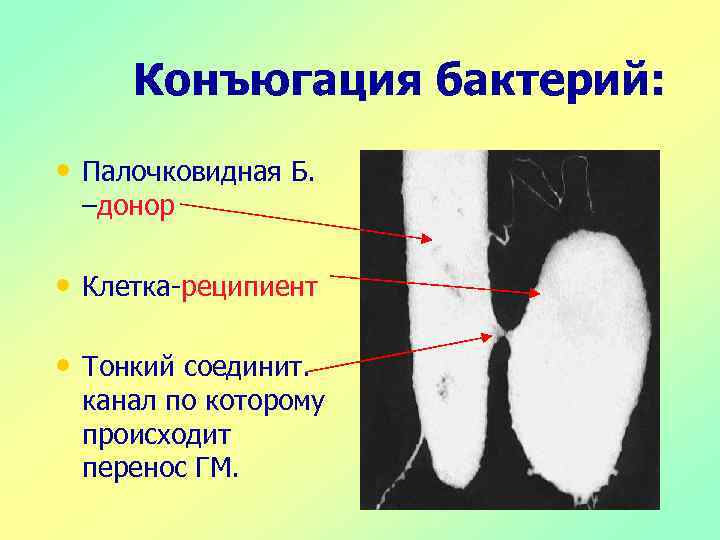 Конъюгация бактерий:

• Палочковидная Б. –донор

• Клетка-реципиент

• Тонкий соединит. канал по которому происходит перенос ГМ.